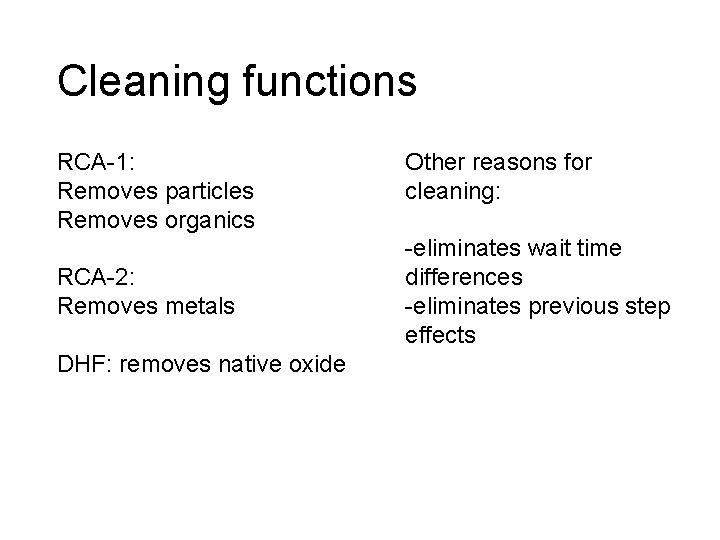 Cleaning functions

RCA-1:
Removes particles
Removes organics

RCA-2:
Removes metals

DHF: removes native oxide

Other reasons for cleaning:

-eliminates wait time differences
-eliminates previous step effects